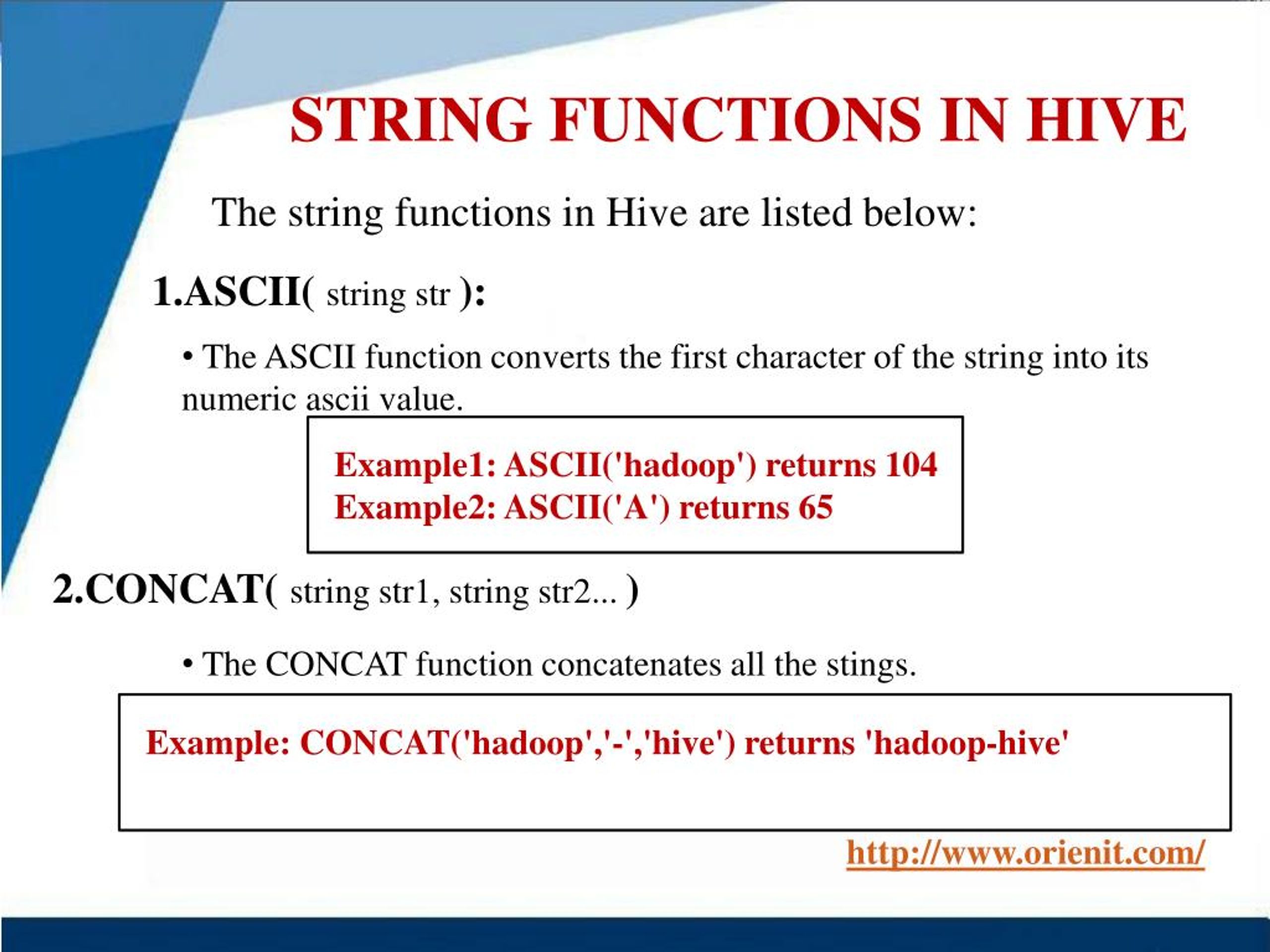 STRING FUNCTIONS IN HIVE

The string functions in Hive are listed below:

1.ASCII( string str ):

• The ASCII function converts the first character of the string into its numeric ascii value.

Example1: ASCII('hadoop') returns 104
Example2: ASCII('A') returns 65

2.CONCAT( string str1, string str2... )

• The CONCAT function concatenates all the stings.

Example: CONCAT('hadoop','-','hive') returns 'hadoop-hive'

http://www.orienit.com/